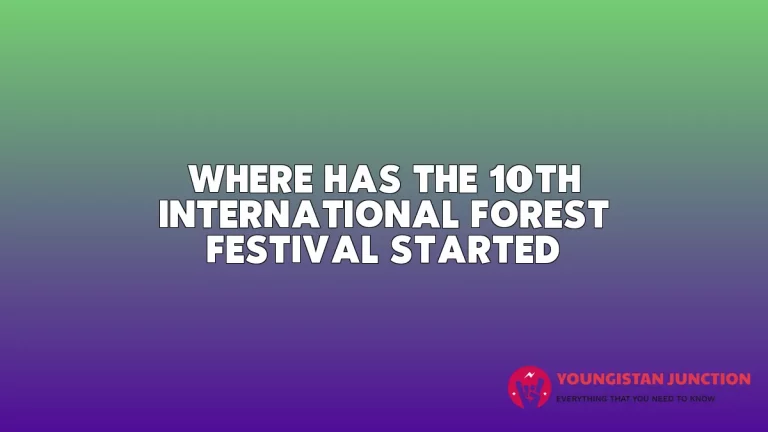 WHERE HAS THE 10TH INTERNATIONAL FOREST FESTIVAL STARTED

YOUNGISTAN JUNCTION
EVERYTHING THAT YOU NEED TO KNOW